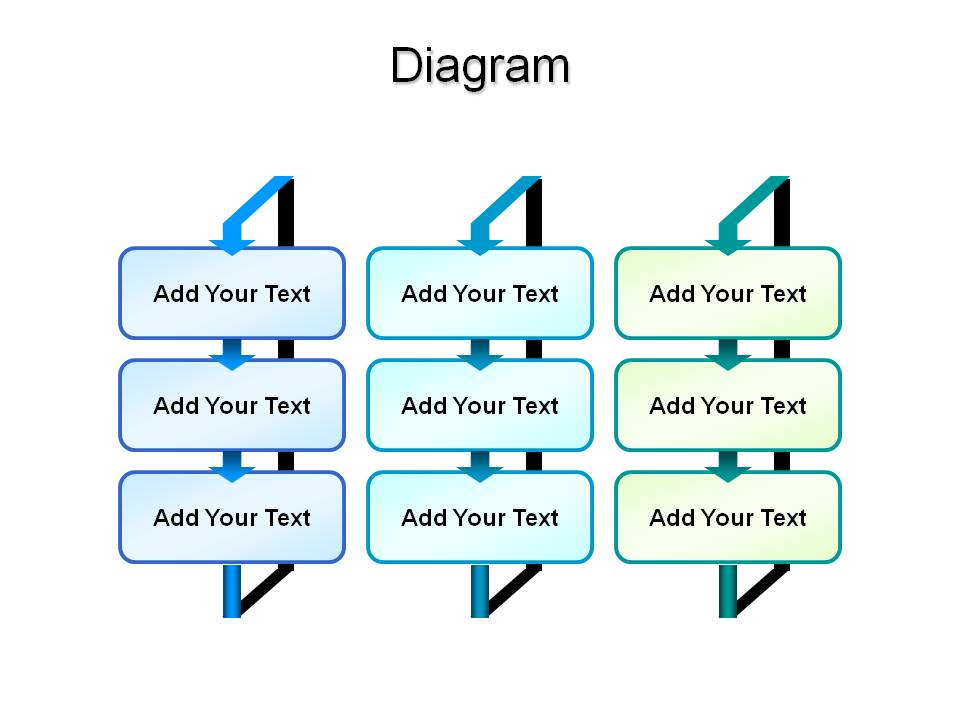 Diagram

Add Your Text

Add Your Text

Add Your Text

Add Your Text

Add Your Text

Add Your Text

Add Your Text

Add Your Text

Add Your Text